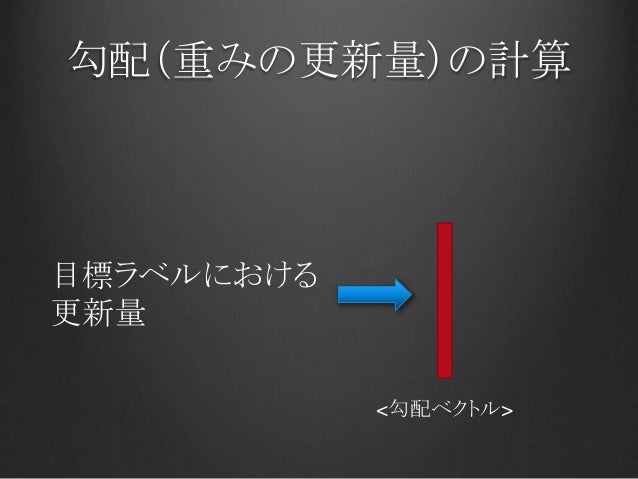 勾配（重みの更新量）の計算

目標ラベルにおける更新量

<勾配ベクトル>